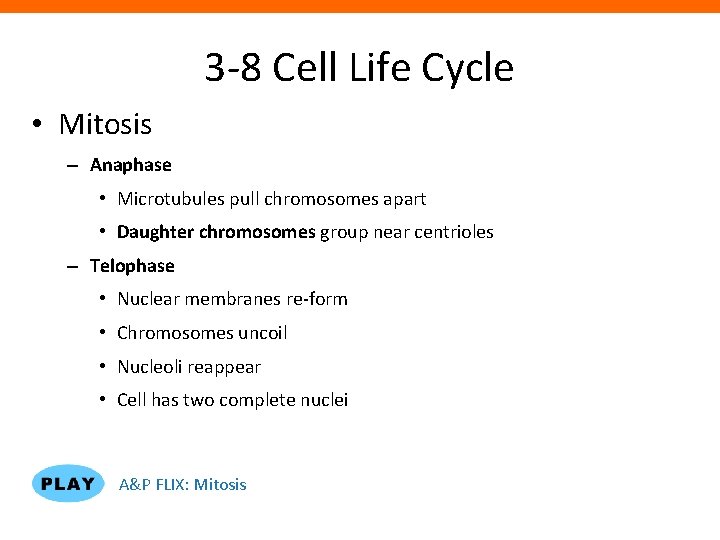 3-8 Cell Life Cycle

• Mitosis

– Anaphase

• Microtubules pull chromosomes apart

• Daughter chromosomes group near centrioles

– Telophase

• Nuclear membranes re-form

• Chromosomes uncoil

• Nucleoli reappear

• Cell has two complete nuclei

PLAY A&P FLIX: Mitosis